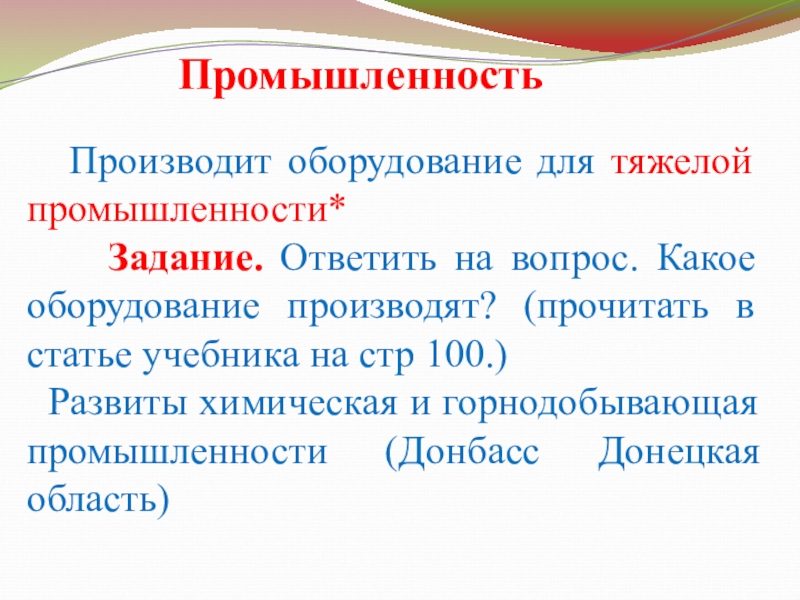 Промышленность

Производит оборудование для тяжелой промышленности*

Задание. Ответить на вопрос. Какое оборудование производят? (прочитать в статье учебника на стр 100.)

Развиты химическая и горнодобывающая промышленности (Донбасс Донецкая область)